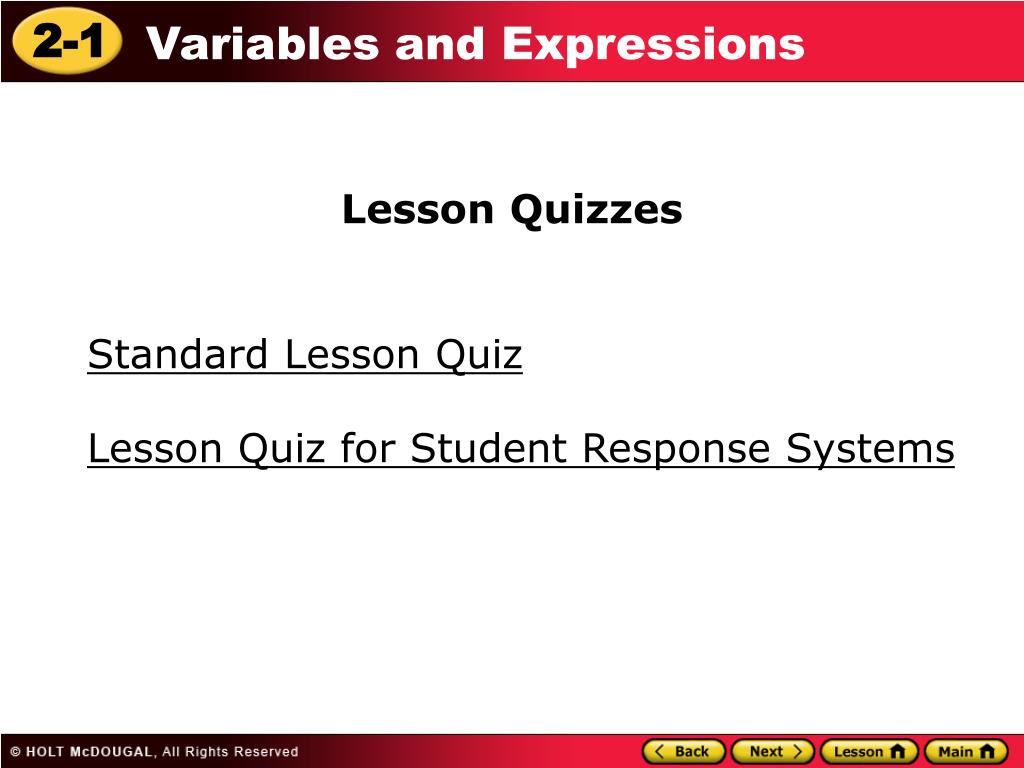 2-1 Variables and Expressions

Lesson Quizzes

Standard Lesson Quiz

Lesson Quiz for Student Response Systems

© HOLT McDOUGAL, All Rights Reserved

Back Next Lesson Main